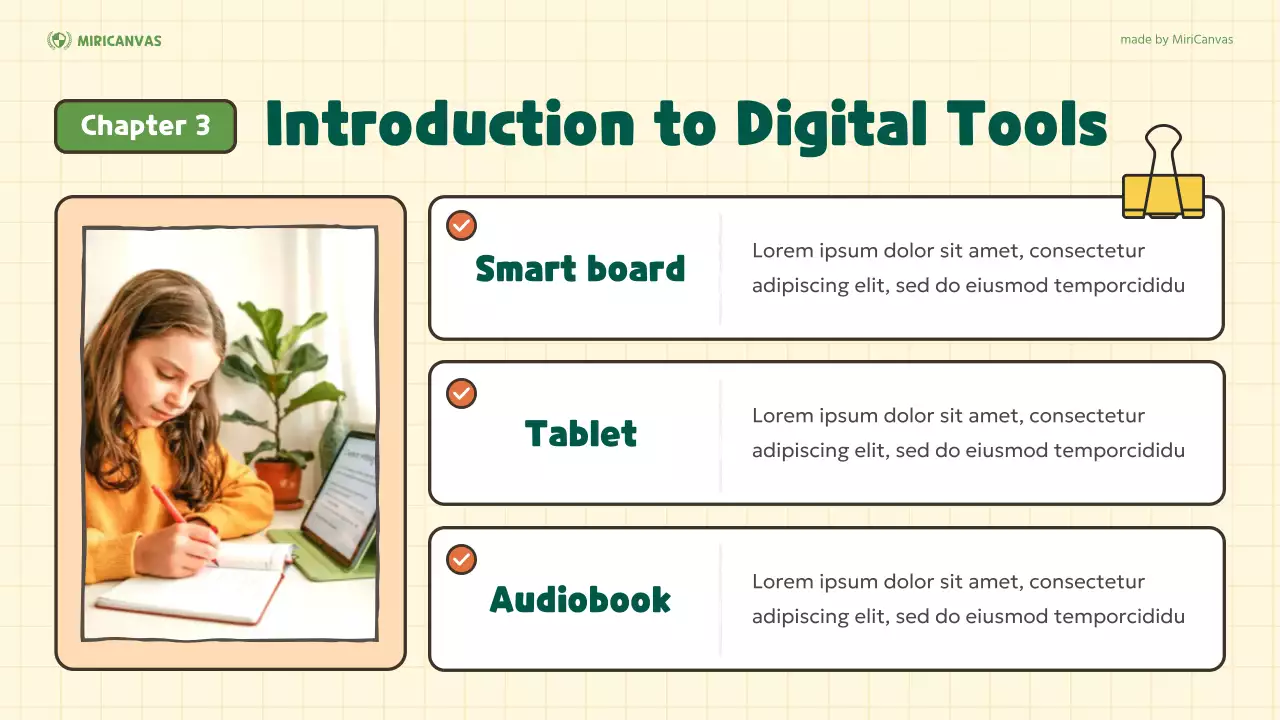 MIRICANVAS

made by MiriCanvas

Chapter 3

Introduction to Digital Tools

Smart board

Lorem ipsum dolor sit amet, consectetur adipiscing elit, sed do eiusmod temporcididu

Tablet

Lorem ipsum dolor sit amet, consectetur adipiscing elit, sed do eiusmod temporcididu

Audiobook

Lorem ipsum dolor sit amet, consectetur adipiscing elit, sed do eiusmod temporcididu